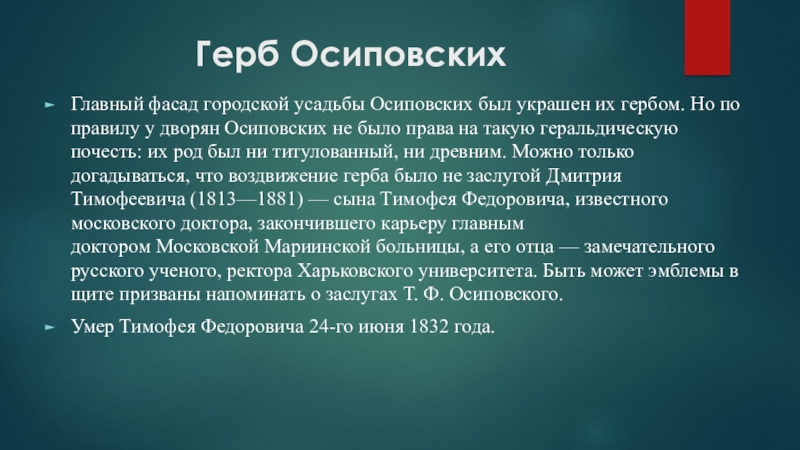 Герб Осиповских

Главный фасад городской усадьбы Осиповских был украшен их гербом. Но по правилу у дворян Осиповских не было права на такую геральдическую почесть: их род был ни титулованный, ни древним. Можно только догадываться, что воздвижение герба было не заслугой Дмитрия Тимофеевича (1813—1881) — сына Тимофея Федоровича, известного московского доктора, закончившего карьеру главным доктором Московской Мариинской больницы, а его отца — замечательного русского ученого, ректора Харьковского университета. Быть может эмблемы в щите призваны напоминать о заслугах Т. Ф. Осиповского.

Умер Тимофея Федоровича 24-го июня 1832 года.